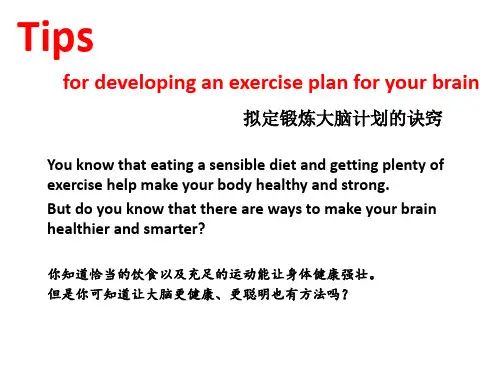 Tips

for developing an exercise plan for your brain

拟定锻炼大脑计划的诀窍

You know that eating a sensible diet and getting plenty of exercise help make your body healthy and strong.

But do you know that there are ways to make your brain healthier and smarter?

你知道恰当的饮食以及充足的运动能让身体健康强壮。
但是你可知道让大脑更健康、更聪明也有方法吗？